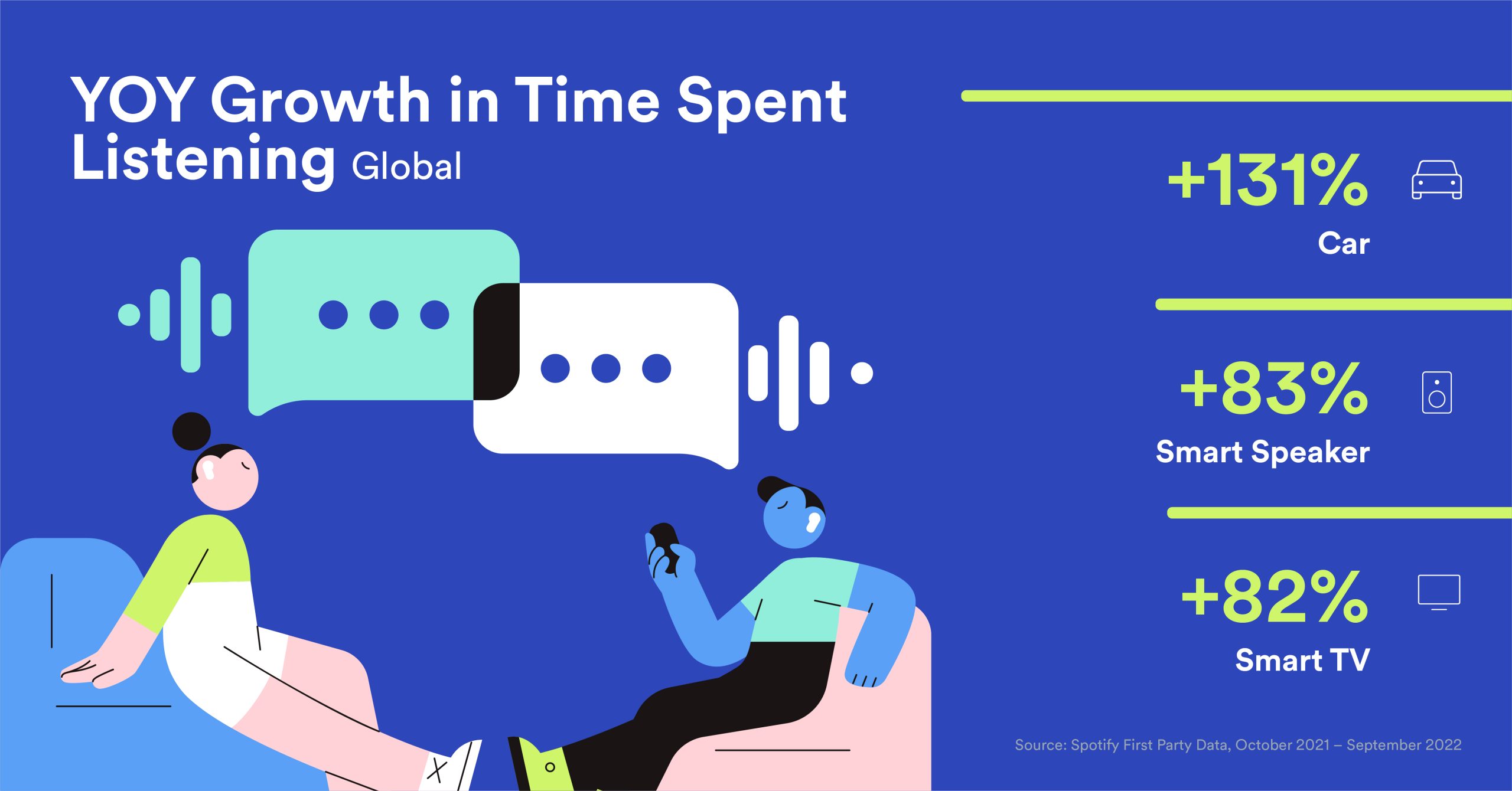 YOY Growth in Time Spent Listening Global

+131%
Car

+83%
Smart Speaker

+82%
Smart TV

Source: Spotify First Party Data, October 2021 – September 2022